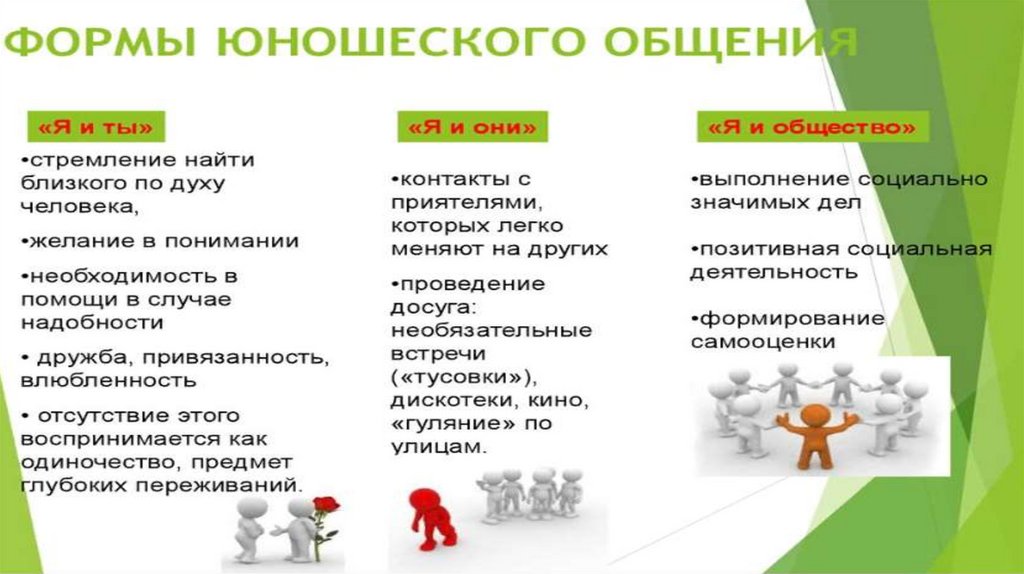 ФОРМЫ ЮНОШЕСКОГО ОБЩЕНИЯ

«Я и ты»

•стремление найти близкого по духу человека,

•желание в понимании

•необходимость в помощи в случае надобности

• дружба, привязанность, влюбленность

• отсутствие этого воспринимается как одиночество, предмет глубоких переживаний.

«Я и они»

•контакты с приятелями, которых легко меняют на других

•проведение досуга: необязательные встречи («тусовки»), дискотеки, кино, «гуляние» по улицам.

«Я и общество»

•выполнение социально значимых дел

•позитивная социальная деятельность

•формирование самооценки